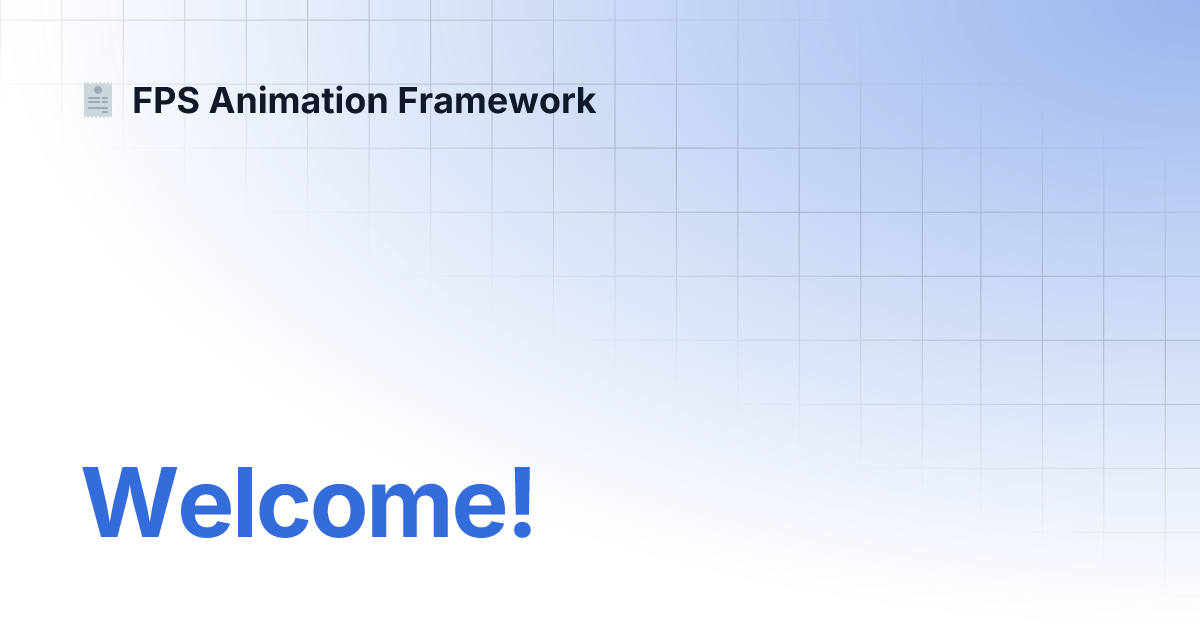 FPS Animation Framework

Welcome!